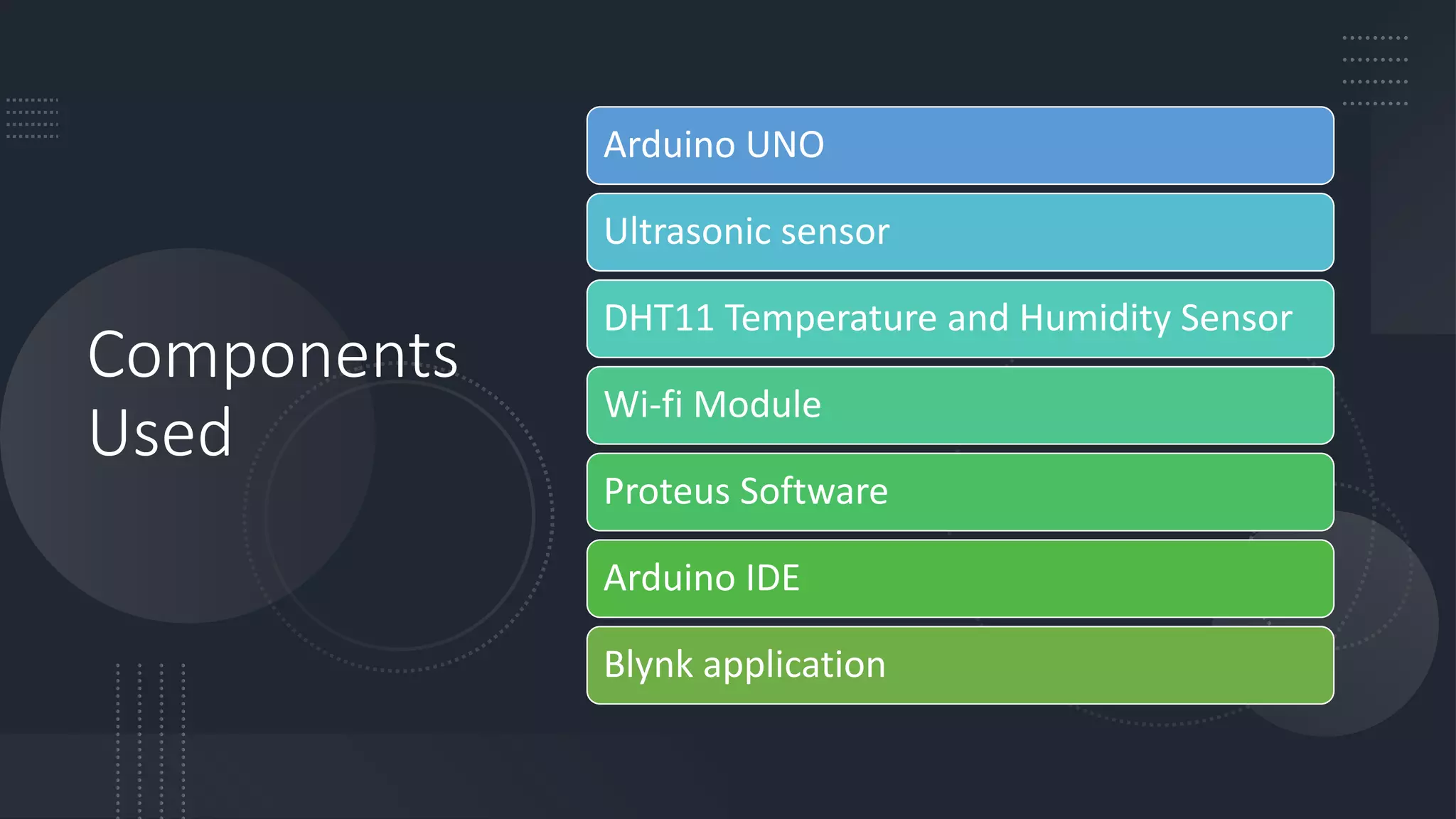 Components Used

Arduino UNO

Ultrasonic sensor

DHT11 Temperature and Humidity Sensor

Wi-fi Module

Proteus Software

Arduino IDE

Blynk application